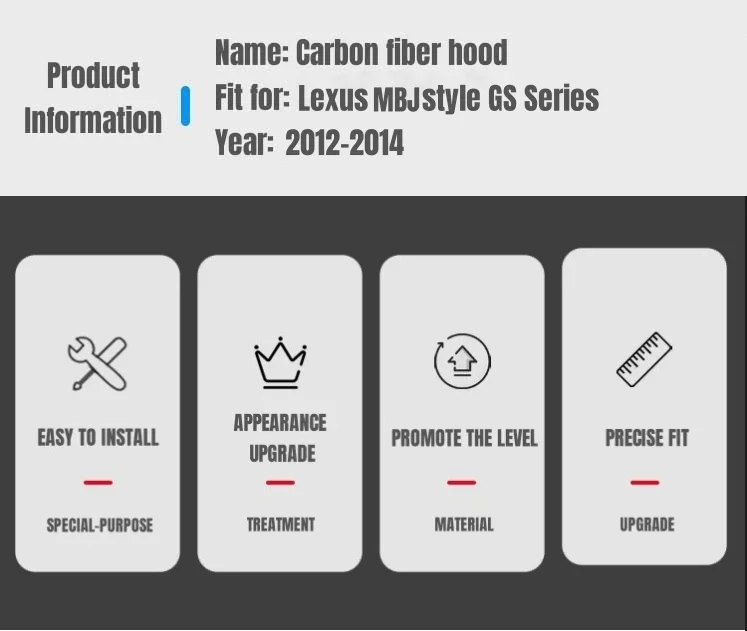 Product Information

Name: Carbon fiber hood
Fit for: Lexus MBJstyle GS Series
Year: 2012-2014

EASY TO INSTALL

SPECIAL-PURPOSE

APPEARANCE UPGRADE

TREATMENT

PROMOTE THE LEVEL

MATERIAL

PRECISE FIT

UPGRADE